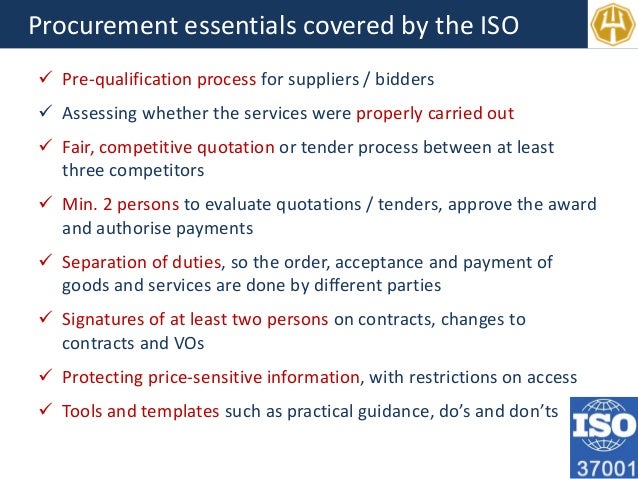 Procurement essentials covered by the ISO

✓ Pre-qualification process for suppliers / bidders

✓ Assessing whether the services were properly carried out

✓ Fair, competitive quotation or tender process between at least three competitors

✓ Min. 2 persons to evaluate quotations / tenders, approve the award and authorise payments

✓ Separation of duties, so the order, acceptance and payment of goods and services are done by different parties

✓ Signatures of at least two persons on contracts, changes to contracts and VOs

✓ Protecting price-sensitive information, with restrictions on access

✓ Tools and templates such as practical guidance, do's and don'ts

ISO
37001